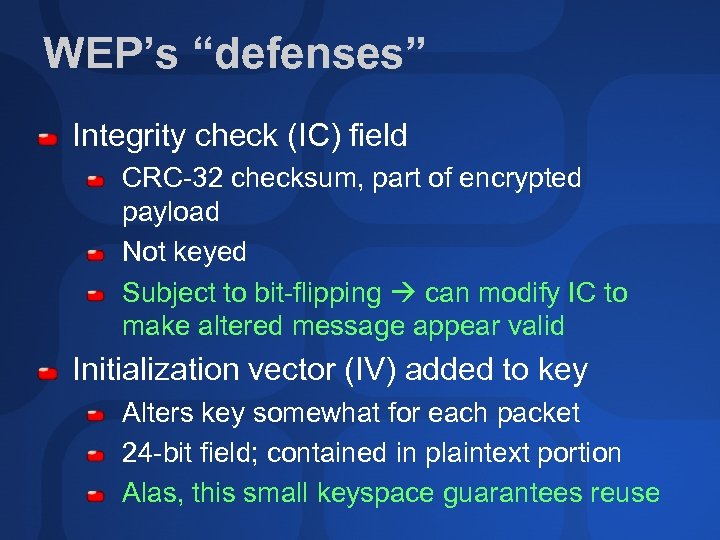 WEP's "defenses"

Integrity check (IC) field

CRC-32 checksum, part of encrypted payload

Not keyed

Subject to bit-flipping → can modify IC to make altered message appear valid

Initialization vector (IV) added to key

Alters key somewhat for each packet

24-bit field; contained in plaintext portion

Alas, this small keyspace guarantees reuse